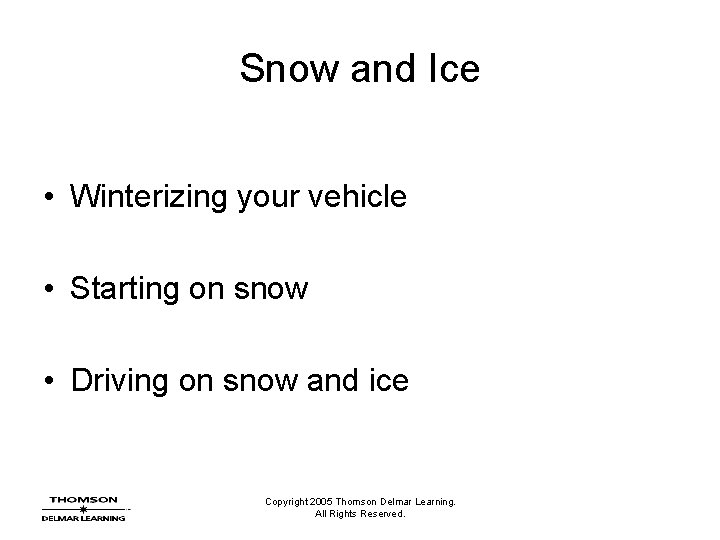 Snow and Ice

• Winterizing your vehicle

• Starting on snow

• Driving on snow and ice

THOMSON
DELMAR LEARNING

Copyright 2005 Thomson Delmar Learning.
All Rights Reserved.